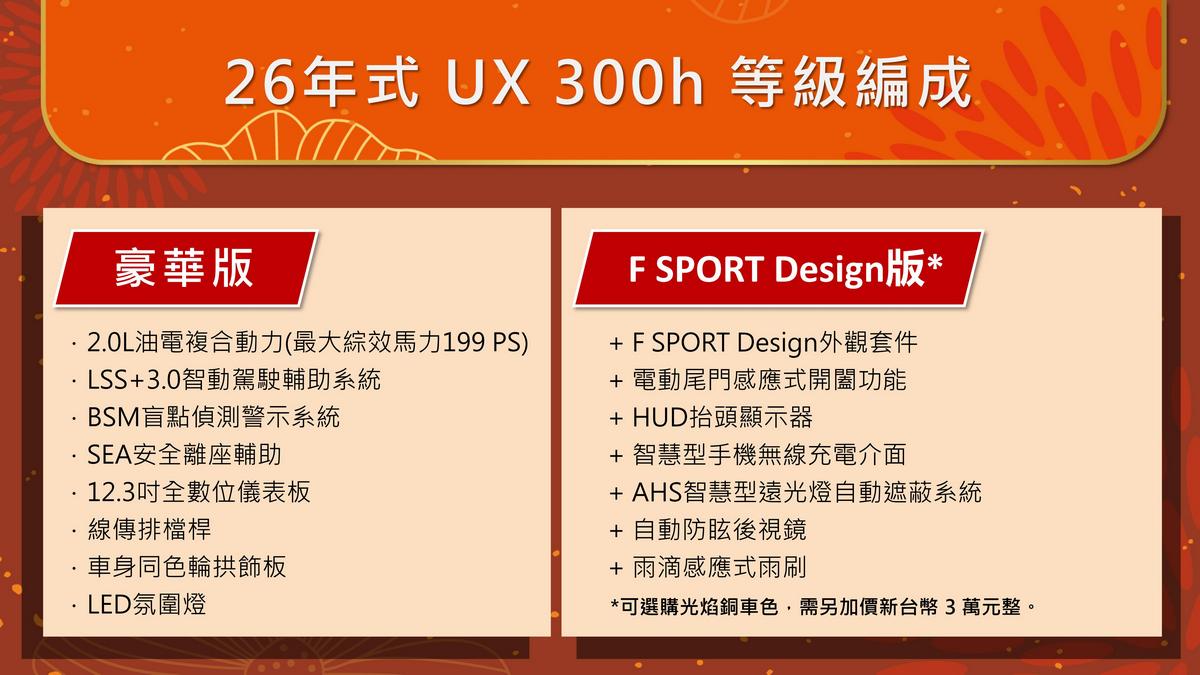 26年式 UX 300h 等級編成

豪華版

· 2.0L油電複合動力(最大綜效馬力199 PS)
· LSS+3.0智動駕駛輔助系統
· BSM盲點偵測警示系統
· SEA安全離座輔助
· 12.3吋全數位儀表板
· 線傳排檔桿
· 車身同色輪拱飾板
· LED氛圍燈

F SPORT Design版*

+ F SPORT Design外觀套件
+ 電動尾門感應式開闔功能
+ HUD抬頭顯示器
+ 智慧型手機無線充電介面
+ AHS智慧型遠光燈自動遮蔽系統
+ 自動防眩後視鏡
+ 雨滴感應式雨刷

*可選購光焰銅車色，需另加價新台幣 3 萬元整。